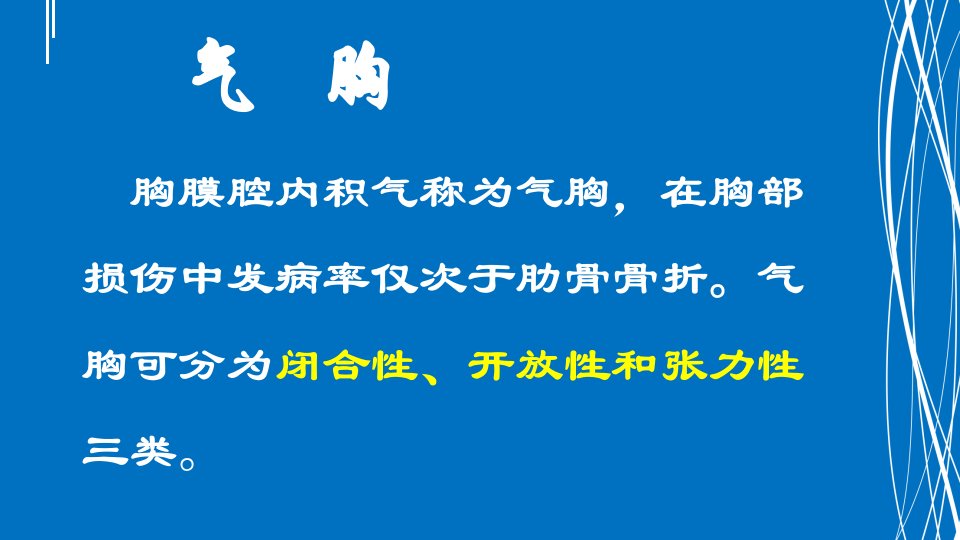 气 胸

胸膜腔内积气称为气胸，在胸部损伤中发病率仅次于肋骨骨折。气胸可分为闭合性、开放性和张力性三类。